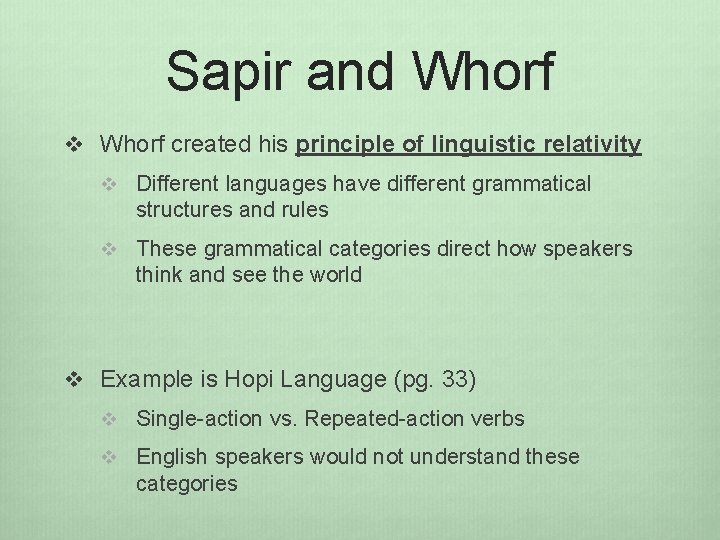 Sapir and Whorf

❖ Whorf created his principle of linguistic relativity

❖ Different languages have different grammatical structures and rules

❖ These grammatical categories direct how speakers think and see the world

❖ Example is Hopi Language (pg. 33)

❖ Single-action vs. Repeated-action verbs

❖ English speakers would not understand these categories